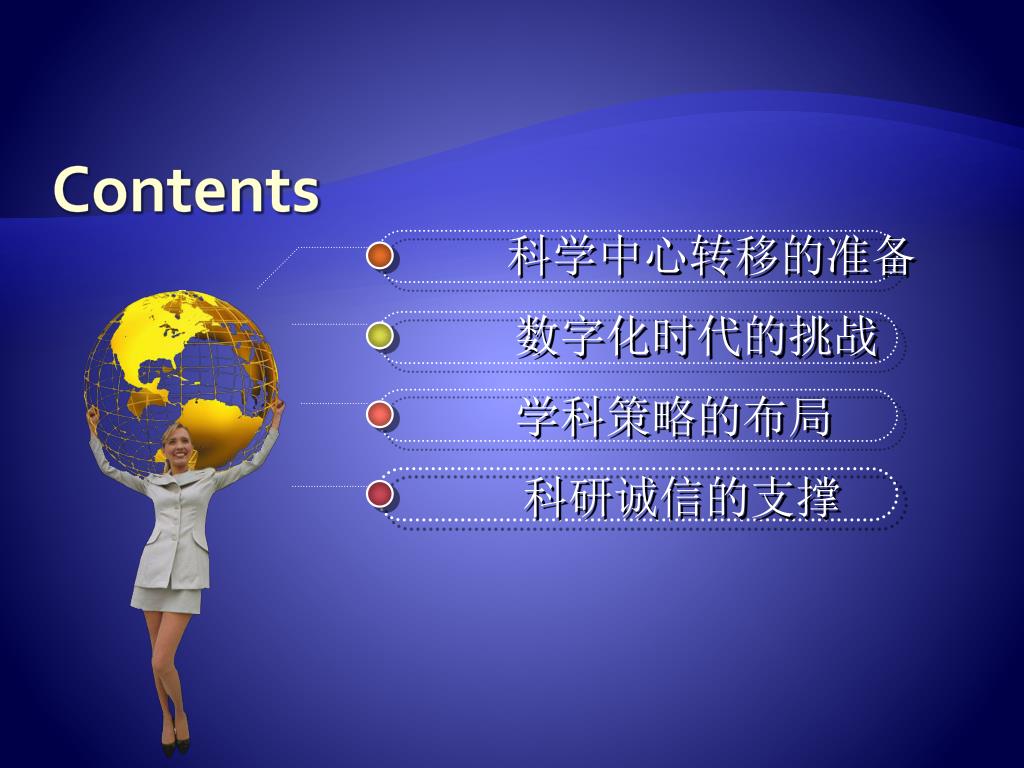 Contents

科学中心转移的准备

数字化时代的挑战

学科策略的布局

科研诚信的支撑